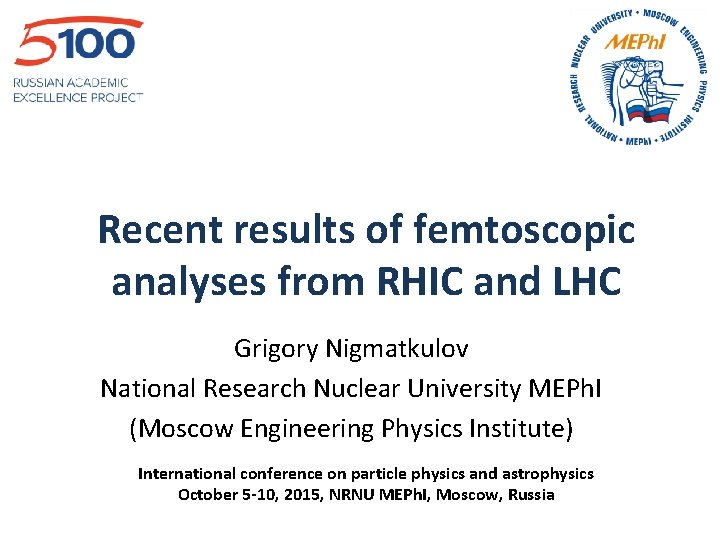 5100
RUSSIAN ACADEMIC EXCELLENCE PROJECT

NATIONAL RESEARCH NUCLEAR UNIVERSITY • MOSCOW ENGINEERING PHYSICS INSTITUTE • MEPhI •
MEPhI

Recent results of femtoscopic analyses from RHIC and LHC

Grigory Nigmatkulov
National Research Nuclear University MEPhI
(Moscow Engineering Physics Institute)

International conference on particle physics and astrophysics
October 5-10, 2015, NRNU MEPhI, Moscow, Russia